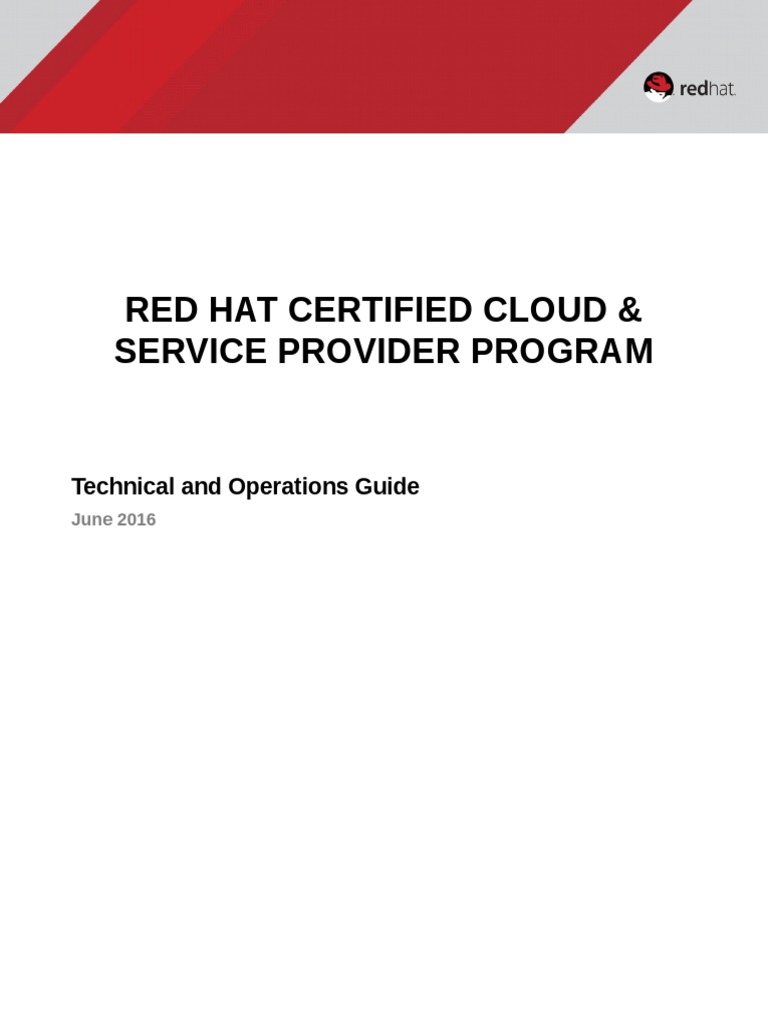 redhat.

RED HAT CERTIFIED CLOUD & SERVICE PROVIDER PROGRAM

Technical and Operations Guide

June 2016